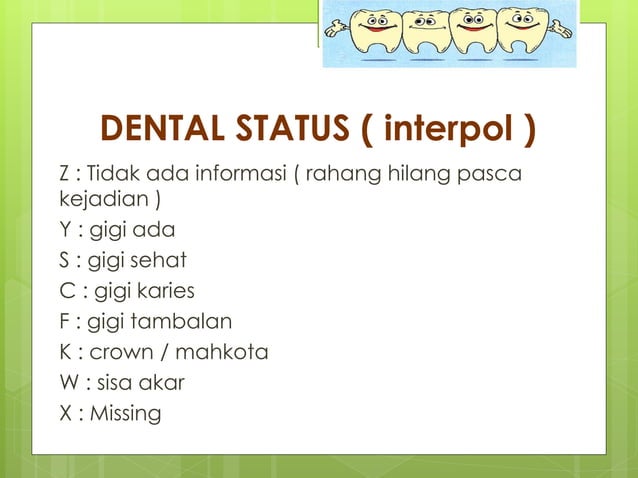 DENTAL STATUS ( interpol )

Z : Tidak ada informasi ( rahang hilang pasca kejadian )

Y : gigi ada

S : gigi sehat

C : gigi karies

F : gigi tambalan

K : crown / mahkota

W : sisa akar

X : Missing